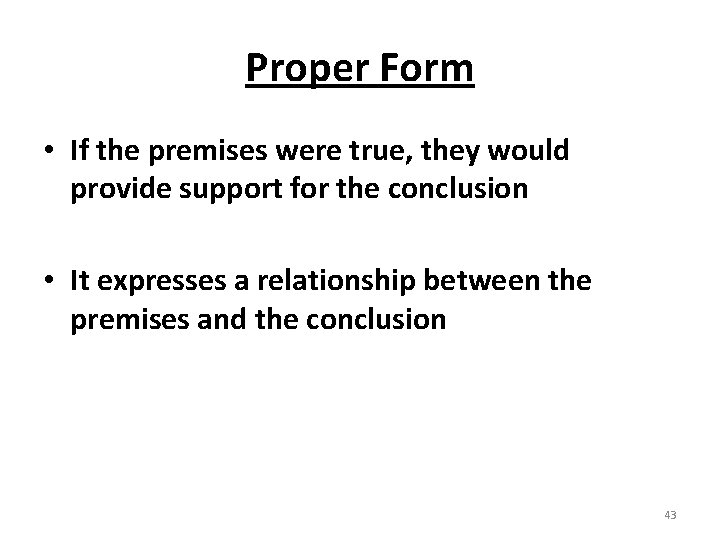 Proper Form

• If the premises were true, they would provide support for the conclusion

• It expresses a relationship between the premises and the conclusion

43